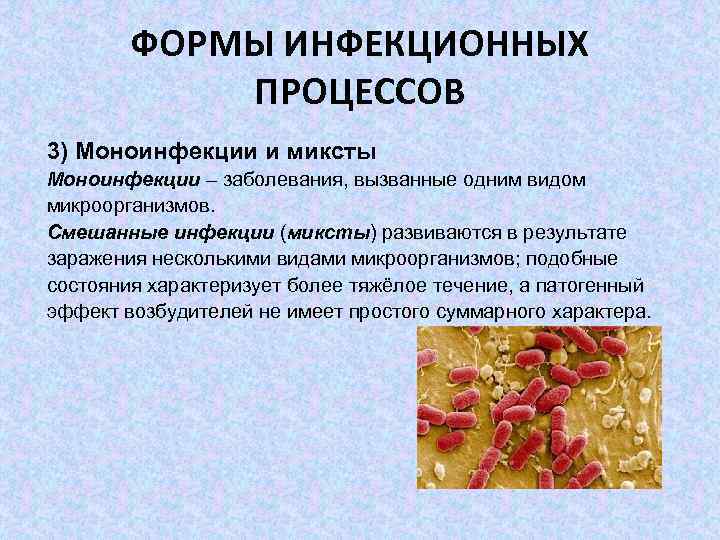 ФОРМЫ ИНФЕКЦИОННЫХ ПРОЦЕССОВ

3) Моноинфекции и миксты

Моноинфекции – заболевания, вызванные одним видом микроорганизмов.

Смешанные инфекции (миксты) развиваются в результате заражения несколькими видами микроорганизмов; подобные состояния характеризует более тяжёлое течение, а патогенный эффект возбудителей не имеет простого суммарного характера.